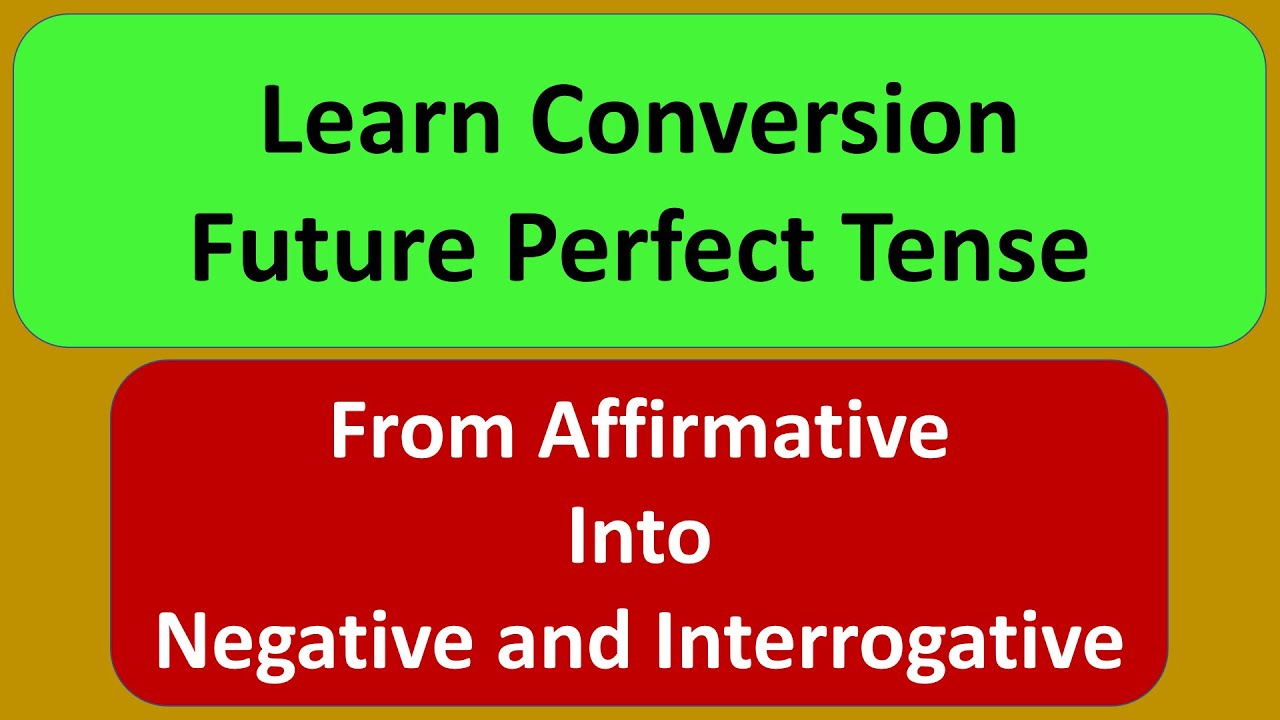 Learn Conversion
Future Perfect Tense

From Affirmative
Into
Negative and Interrogative